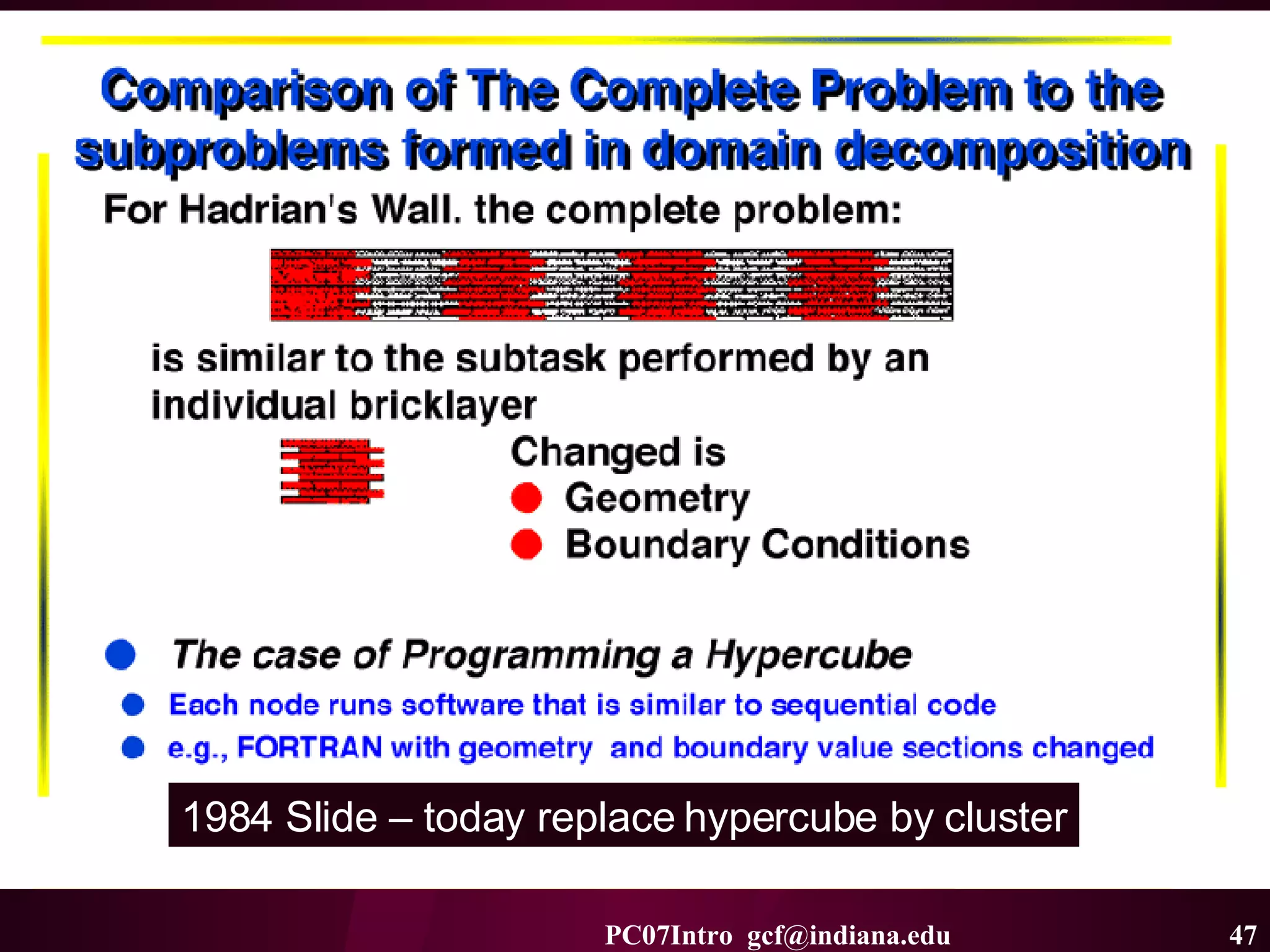 Comparison of The Complete Problem to the subproblems formed in domain decomposition

For Hadrian's Wall. the complete problem:

is similar to the subtask performed by an individual bricklayer

Changed is

Geometry

Boundary Conditions

The case of Programming a Hypercube

Each node runs software that is similar to sequential code

e.g., FORTRAN with geometry and boundary value sections changed

1984 Slide – today replace hypercube by cluster

PC07Intro gcf@indiana.edu

47